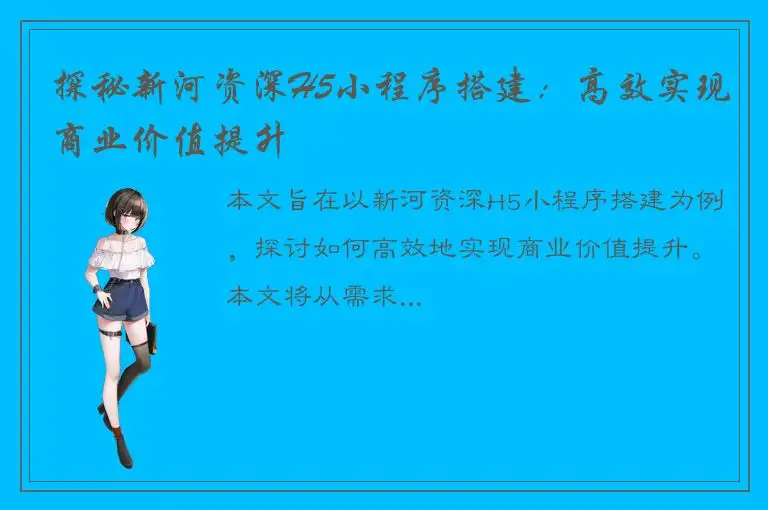 探秘新河资深H5小程序搭建：高效实现商业价值提升

本文旨在以新河资深H5小程序搭建为例，探讨如何高效地实现商业价值提升。本文将从需求...